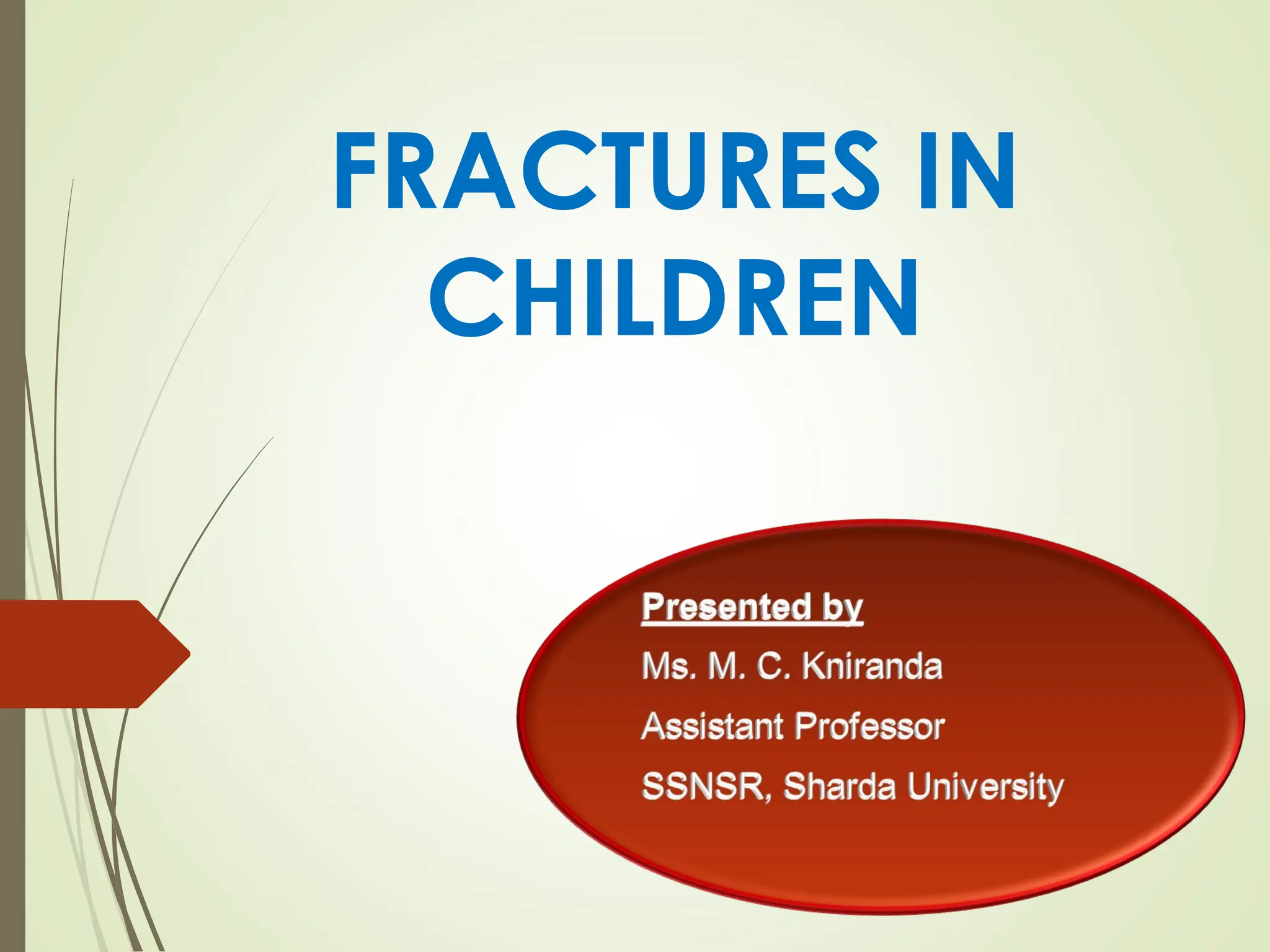 FRACTURES IN CHILDREN

Presented by

Ms. M. C. Kniranda

Assistant Professor

SSNSR, Sharda University